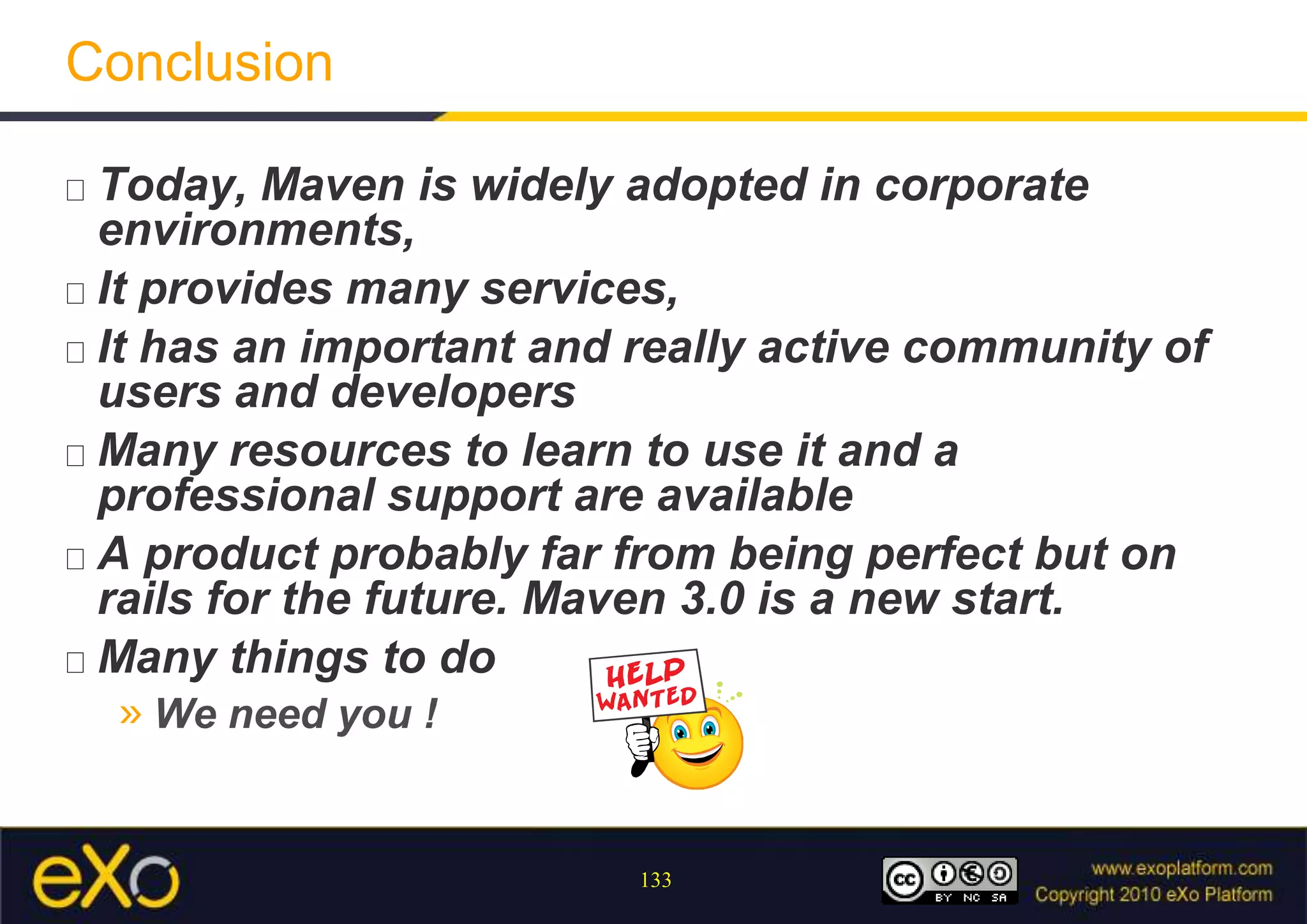 Conclusion

□ Today, Maven is widely adopted in corporate environments,

□ It provides many services,

□ It has an important and really active community of users and developers

□ Many resources to learn to use it and a professional support are available

□ A product probably far from being perfect but on rails for the future. Maven 3.0 is a new start.

□ Many things to do

» We need you !

HELP WANTED

eXo

133

cc BY NC SA

www.exoplatform.com
Copyright 2010 eXo Platform